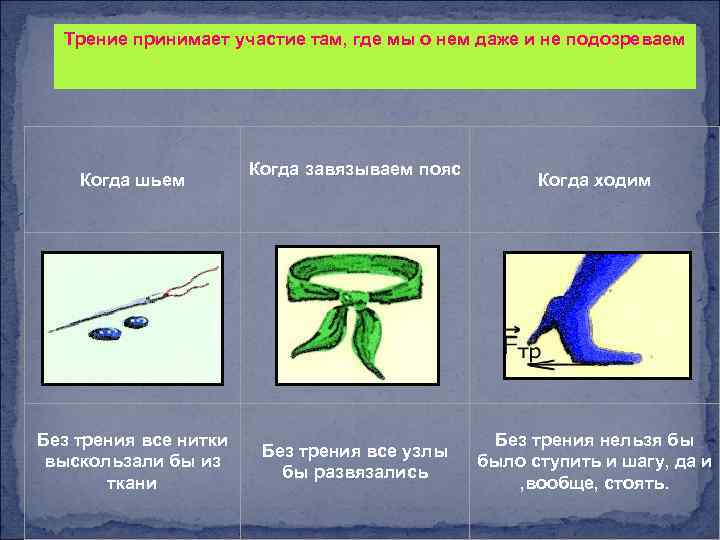 Трение принимает участие там, где мы о нем даже и не подозреваем

| Когда шьем | Когда завязываем пояс | Когда ходим |
|---|---|---|
| | | $\vec{F}_{тр}$ |
| Без трения все нитки выскользали бы из ткани | Без трения все узлы бы развязались | Без трения нельзя бы было ступить и шагу, да и ,вообще, стоять. |